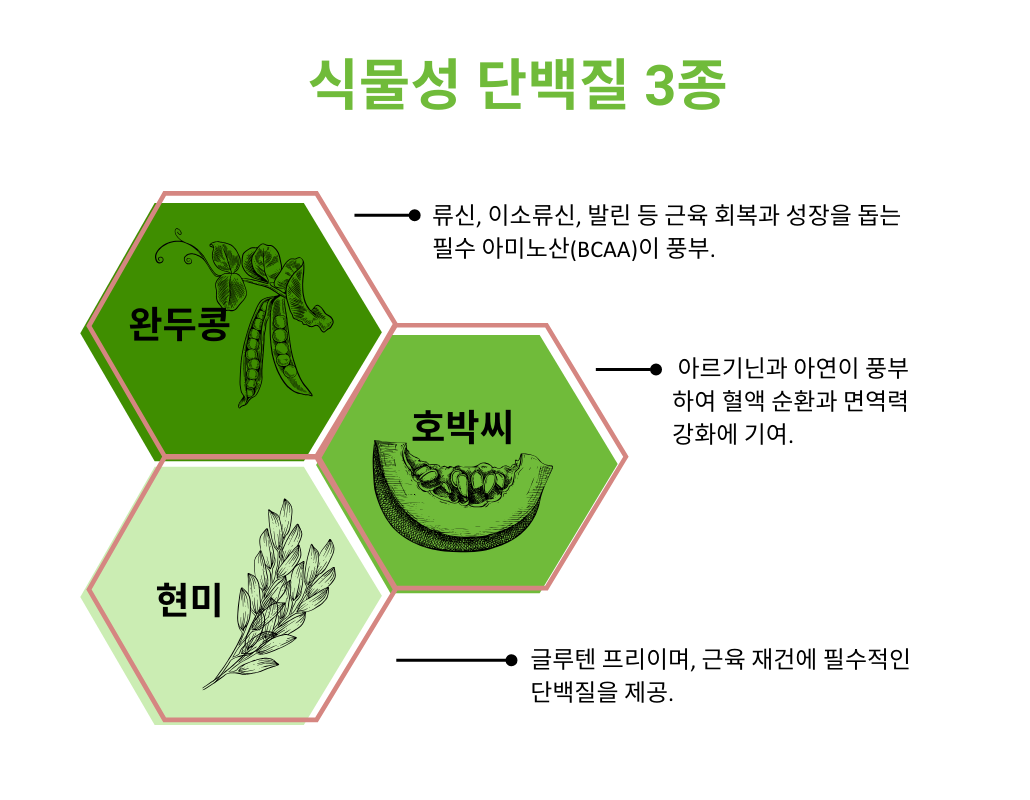 식물성 단백질 3종

완두콩

류신, 이소류신, 발린 등 근육 회복과 성장을 돕는 필수 아미노산(BCAA)이 풍부.

호박씨

아르기닌과 아연이 풍부하여 혈액 순환과 면역력 강화에 기여.

현미

글루텐 프리이며, 근육 재건에 필수적인 단백질을 제공.